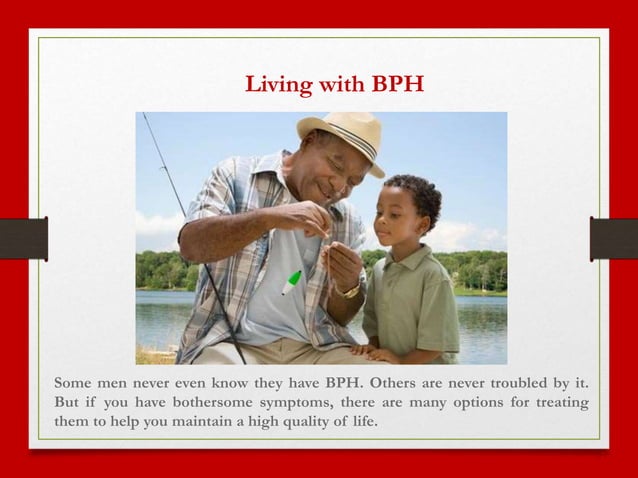 Living with BPH

Some men never even know they have BPH. Others are never troubled by it. But if you have bothersome symptoms, there are many options for treating them to help you maintain a high quality of life.